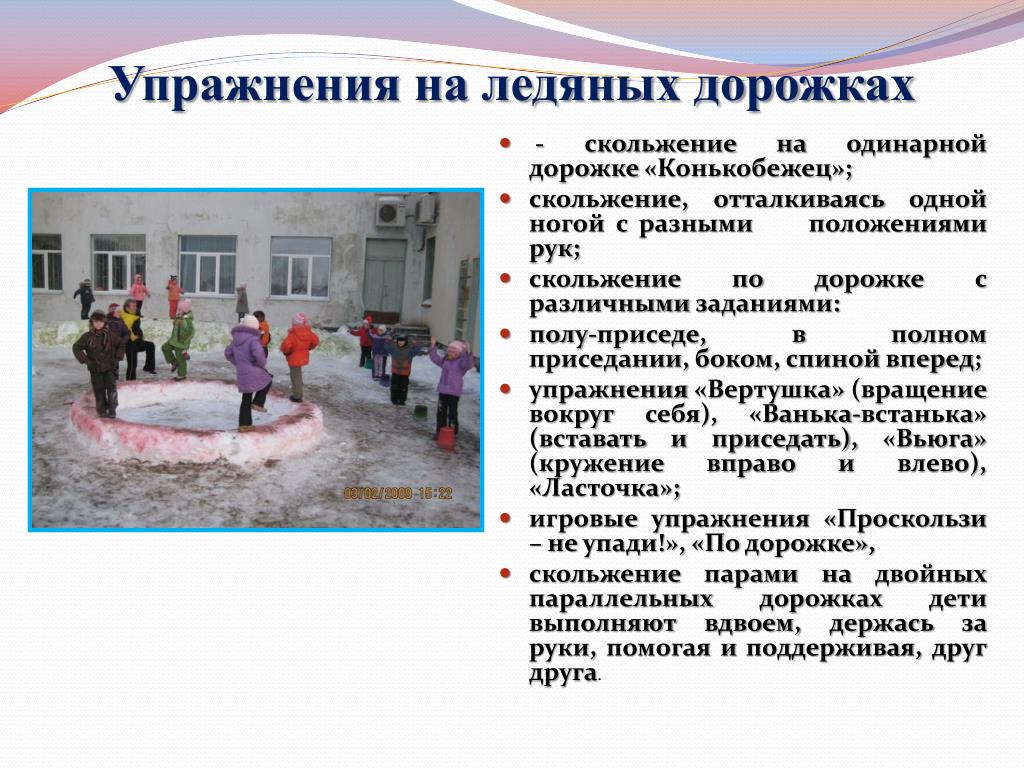 Упражнения на ледяных дорожках

03/02/2009 15:22

- - скольжение на одинарной дорожке «Конькобежец»;
- скольжение, отталкиваясь одной ногой с разными положениями рук;
- скольжение по дорожке с различными заданиями:
- полу-приседе, в полном приседании, боком, спиной вперед;
- упражнения «Вертушка» (вращение вокруг себя), «Ванька-встанька» (вставать и приседать), «Вьюга» (кружение вправо и влево), «Ласточка»;
- игровые упражнения «Проскользи – не упади!», «По дорожке»,
- скольжение парами на двойных параллельных дорожках дети выполняют вдвоем, держась за руки, помогая и поддерживая, друг друга.